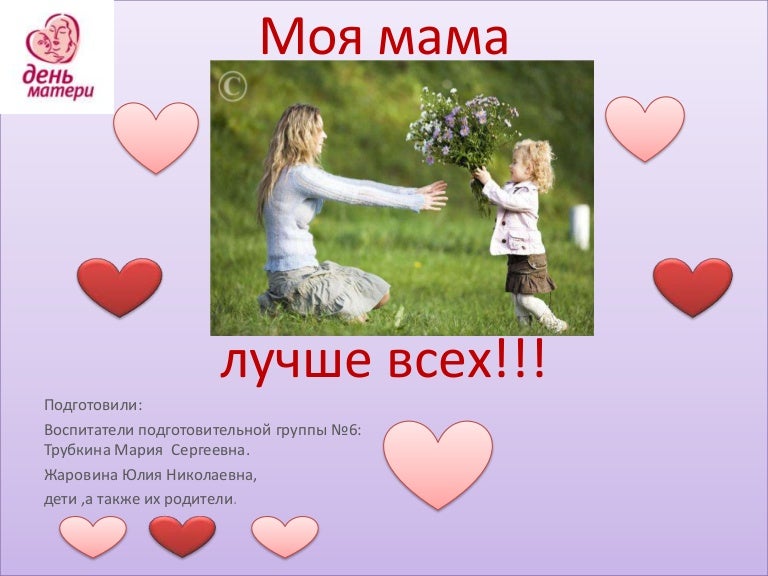 день матери

Моя мама

©

лучше всех!!!

Подготовили:

Воспитатели подготовительной группы №6: Трубкина Мария Сергеевна.

Жаровина Юлия Николаевна,

дети ,а также их родители.